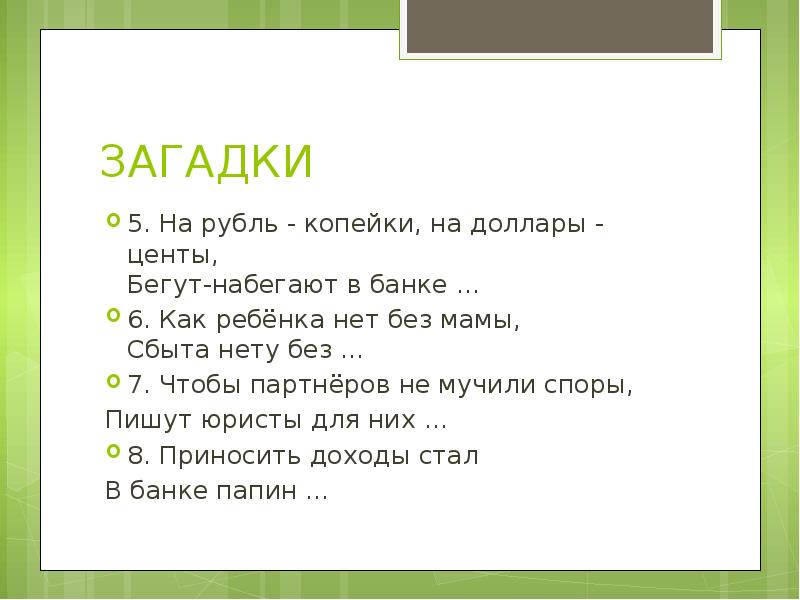 ЗАГАДКИ

5. На рубль - копейки, на доллары - центы,
Бегут-набегают в банке …

6. Как ребёнка нет без мамы,
Сбыта нету без …

7. Чтобы партнёров не мучили споры,
Пишут юристы для них …

8. Приносить доходы стал
В банке папин …